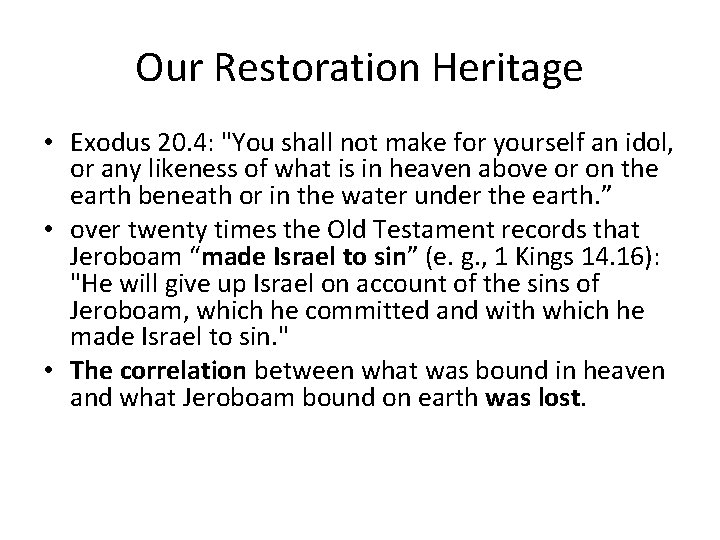 Our Restoration Heritage

• Exodus 20.4: "You shall not make for yourself an idol, or any likeness of what is in heaven above or on the earth beneath or in the water under the earth.”

• over twenty times the Old Testament records that Jeroboam “made Israel to sin” (e. g., 1 Kings 14.16): "He will give up Israel on account of the sins of Jeroboam, which he committed and with which he made Israel to sin."

• The correlation between what was bound in heaven and what Jeroboam bound on earth was lost.